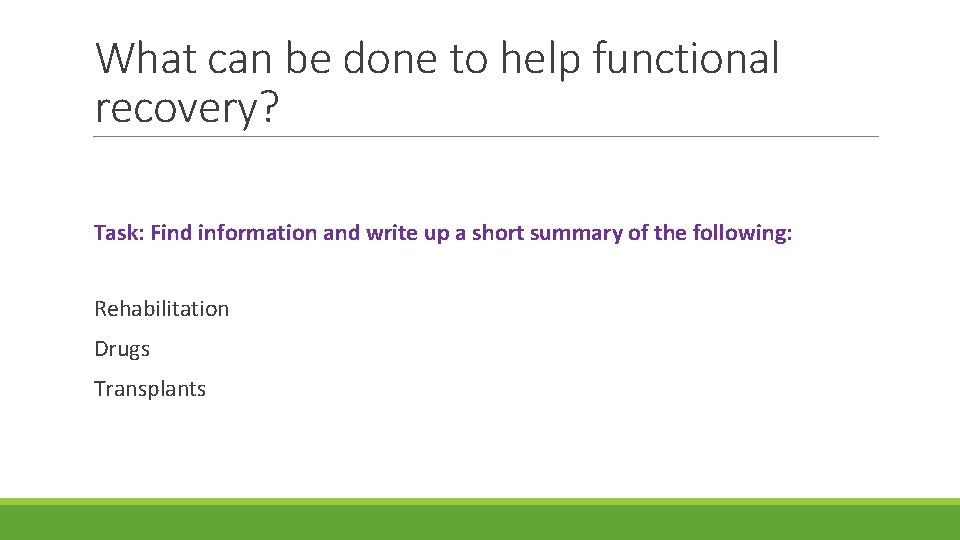 What can be done to help functional recovery?

Task: Find information and write up a short summary of the following:

Rehabilitation

Drugs

Transplants